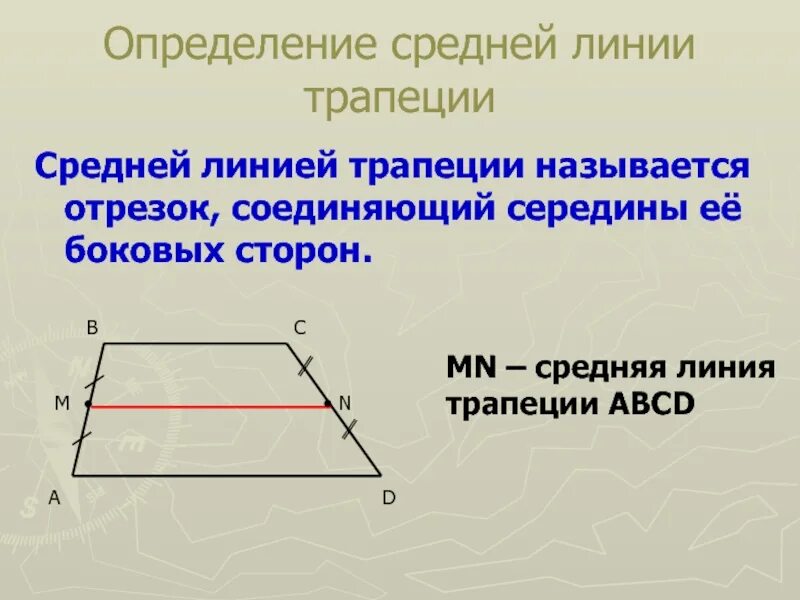 Определение средней линии трапеции

Средней линией трапеции называется отрезок, соединяющий середины её боковых сторон.

B
C
M
N
A
D

MN – средняя линия трапеции ABCD